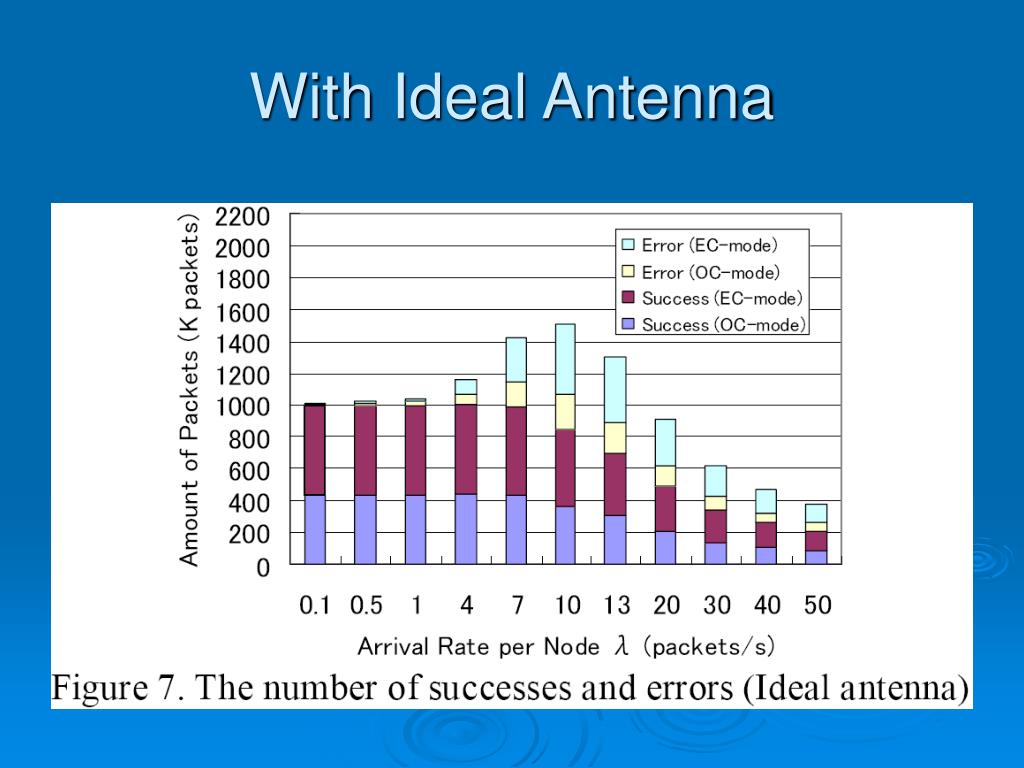 With Ideal Antenna

Amount of Packets (K packets)

2200
2000
1800
1600
1400
1200
1000
800
600
400
200
0

Error (EC-mode)
Error (OC-mode)
Success (EC-mode)
Success (OC-mode)

0.1 0.5 1 4 7 10 13 20 30 40 50

Arrival Rate per Node $\lambda$ (packets/s)

Figure 7. The number of successes and errors (Ideal antenna)